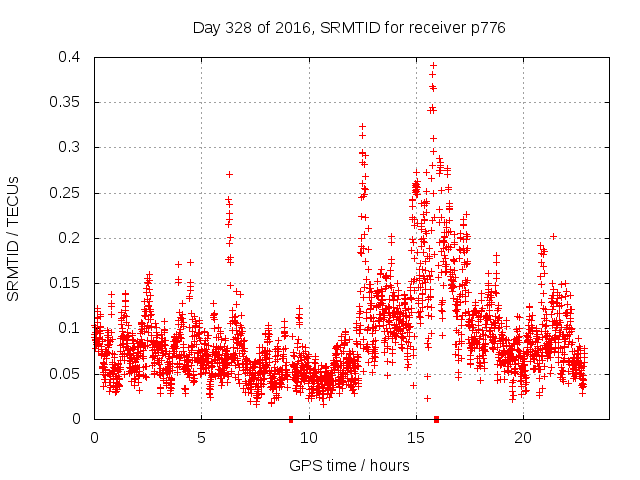 Day 328 of 2016, SRMTID for receiver p776

SRMTID / TECUs

0.4
0.35
0.3
0.25
0.2
0.15
0.1
0.05
0

0
5
10
15
20

GPS time / hours